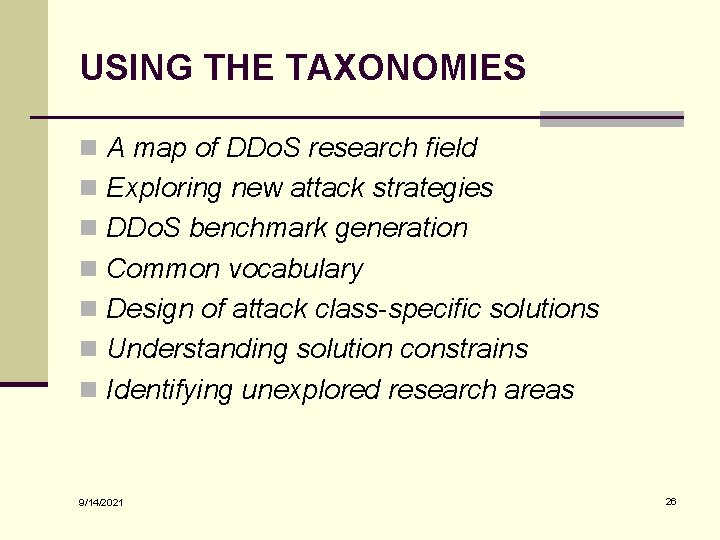 USING THE TAXONOMIES

- A map of DDoS research field
- Exploring new attack strategies
- DDoS benchmark generation
- Common vocabulary
- Design of attack class-specific solutions
- Understanding solution constrains
- Identifying unexplored research areas

9/14/2021

26